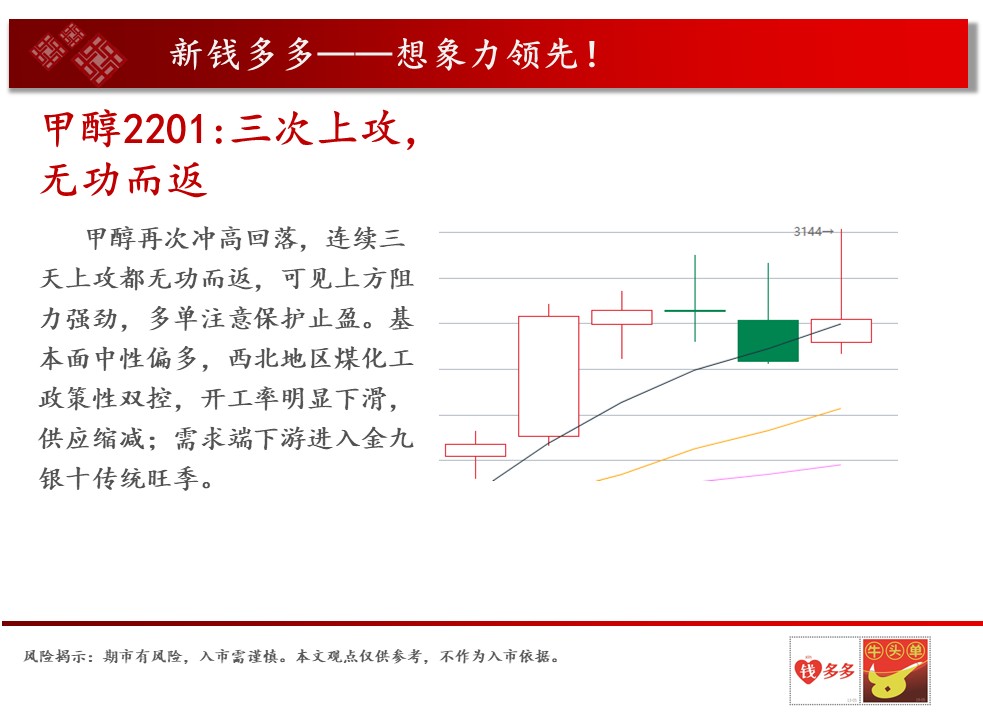 新钱多多——想象力领先！

甲醇2201:三次上攻，无功而返

甲醇再次冲高回落，连续三天上攻都无功而返，可见上方阻力强劲，多单注意保护止盈。基本面中性偏多，西北地区煤化工政策性双控，开工率明显下滑，供应缩减；需求端下游进入金九银十传统旺季。

3144→

风险揭示：期市有风险，入市需谨慎。本文观点仅供参考，不作为入市依据。

钱多多

牛头单